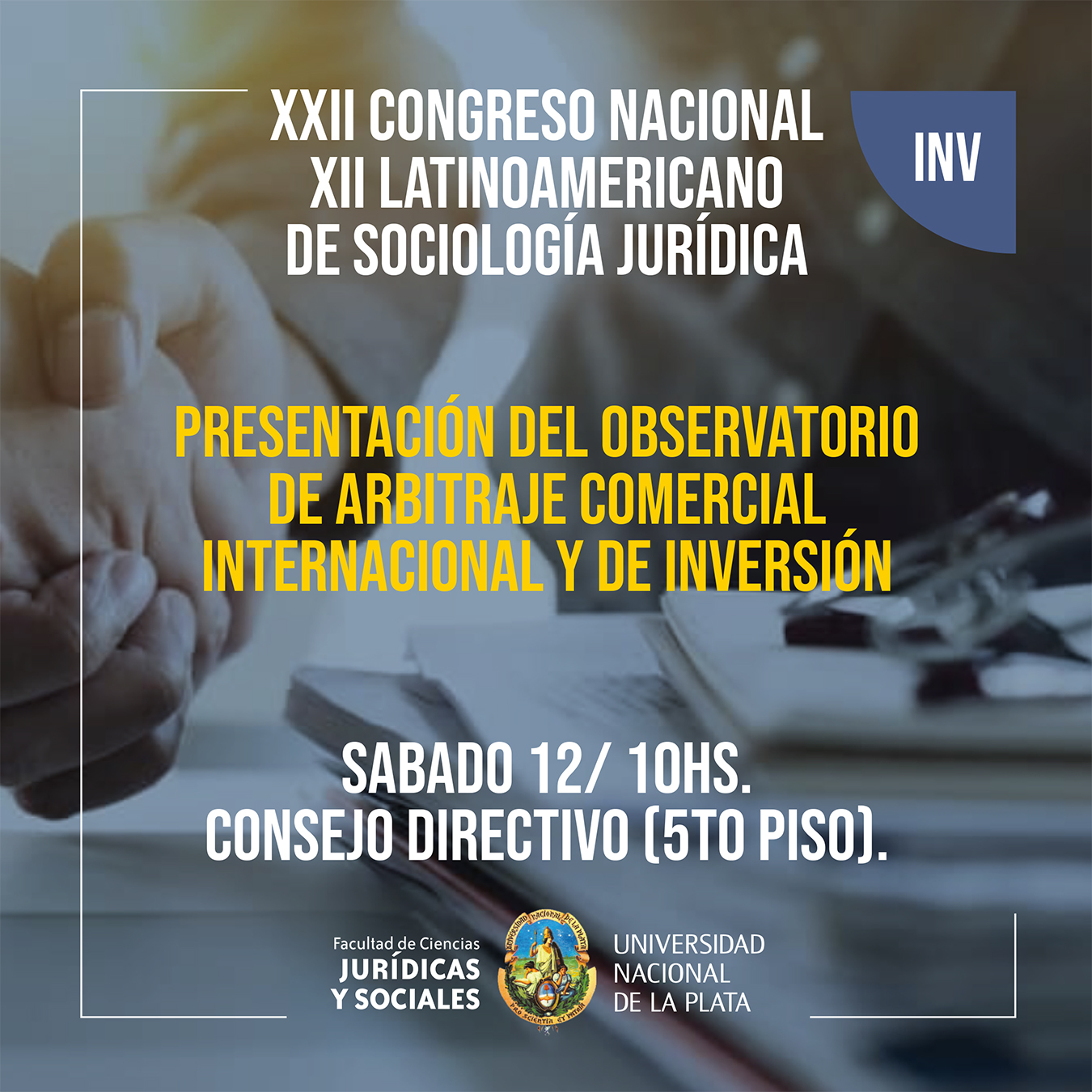 XXII CONGRESO NACIONAL
XII LATINOAMERICANO
DE SOCIOLOGÍA JURÍDICA

INV

PRESENTACIÓN DEL OBSERVATORIO DE ARBITRAJE COMERCIAL INTERNACIONAL Y DE INVERSIÓN

SABADO 12/ 10HS.
CONSEJO DIRECTIVO (5TO PISO).

Facultad de Ciencias
JURÍDICAS
Y SOCIALES

UNIVERSIDAD NACIONAL DE LA PLATA
PRO SCIENTIA ET PATRIA

UNIVERSIDAD
NACIONAL
DE LA PLATA